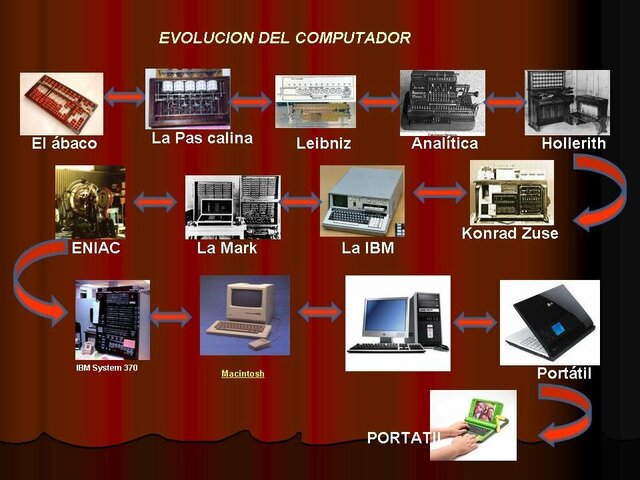 EVOLUCION DEL COMPUTADOR

El ábaco

La Pas calina

Leibniz

Analítica

Hollerith

ENIAC

La Mark

La IBM

Konrad Zuse

IBM System 370

Macintosh

Portátil

PORTATIL